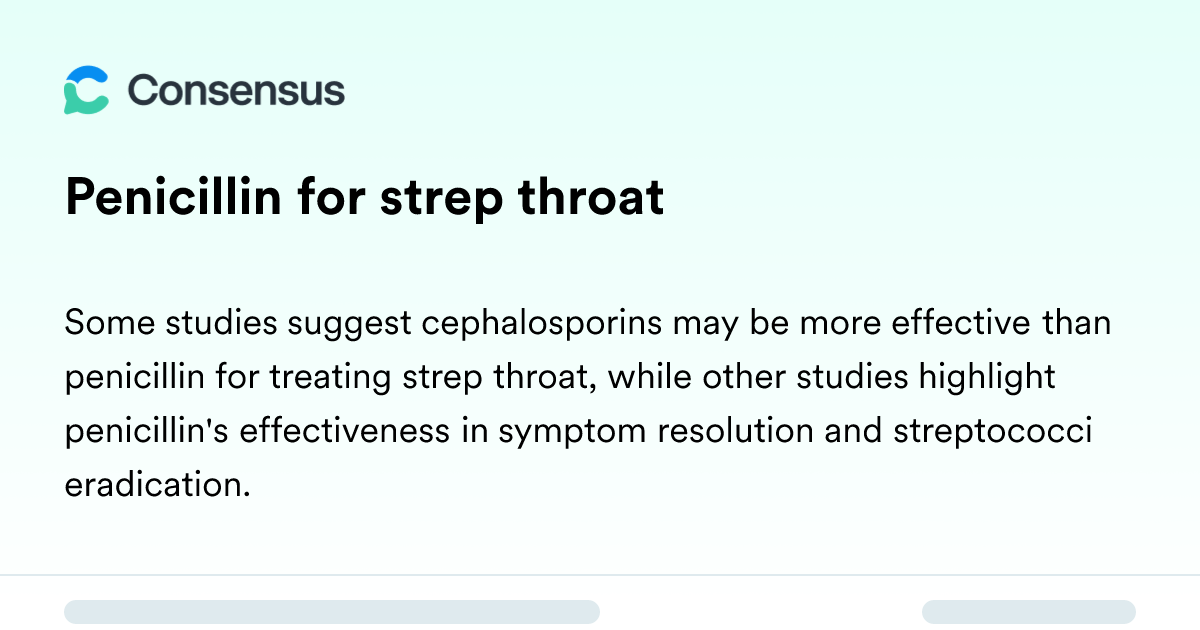 Consensus

Penicillin for strep throat

Some studies suggest cephalosporins may be more effective than penicillin for treating strep throat, while other studies highlight penicillin's effectiveness in symptom resolution and streptococci eradication.